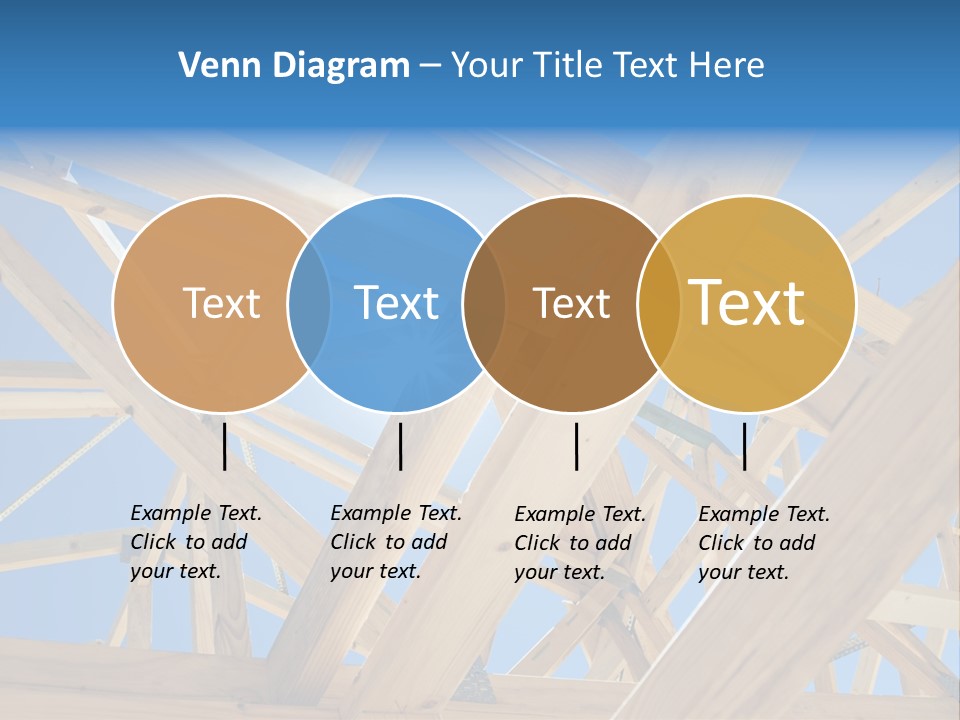 Venn Diagram – Your Title Text Here

Text

Text

Text

Text

Example Text. Click to add your text.

Example Text. Click to add your text.

Example Text. Click to add your text.

Example Text. Click to add your text.